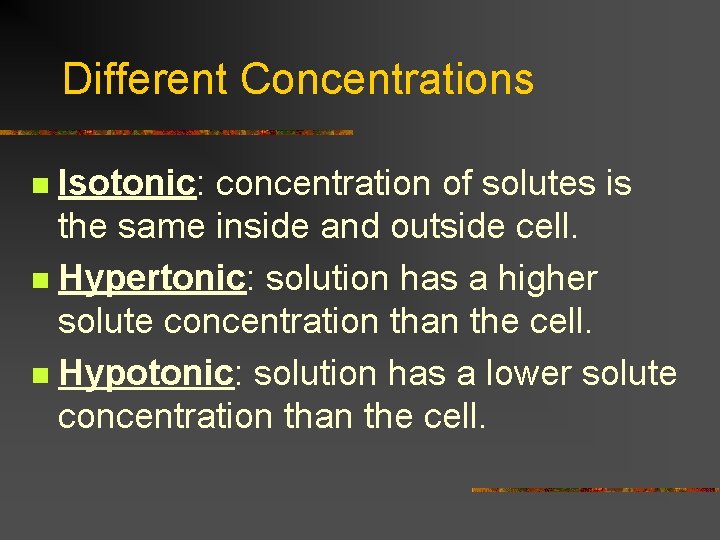 Different Concentrations

Isotonic: concentration of solutes is the same inside and outside cell.

Hypertonic: solution has a higher solute concentration than the cell.

Hypotonic: solution has a lower solute concentration than the cell.